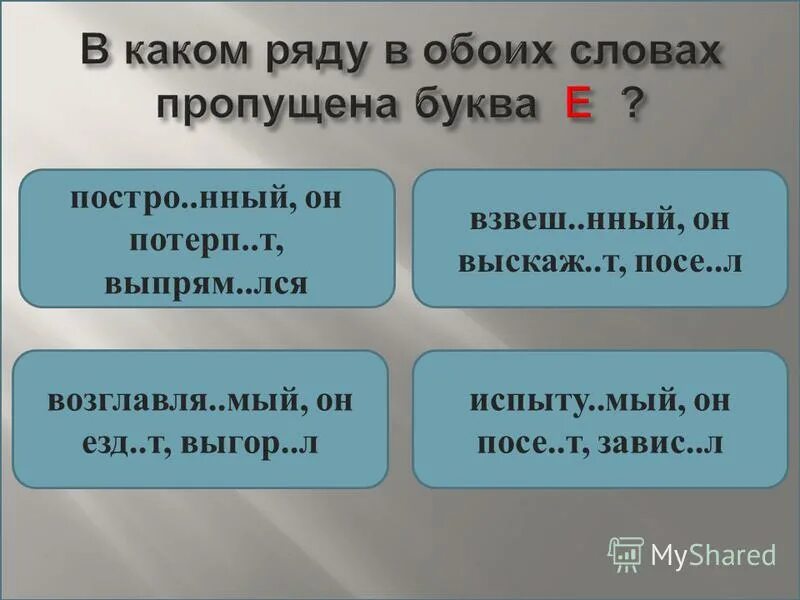 В каком ряду в обоих словах пропущена буква Е ?

постро..нный, он потерп..т, выпрям..лся

взвеш..нный, он выскаж..т, посе..л

возглавля..мый, он езд..т, выгор..л

испыту..мый, он посе..т, завис..л

MyShared